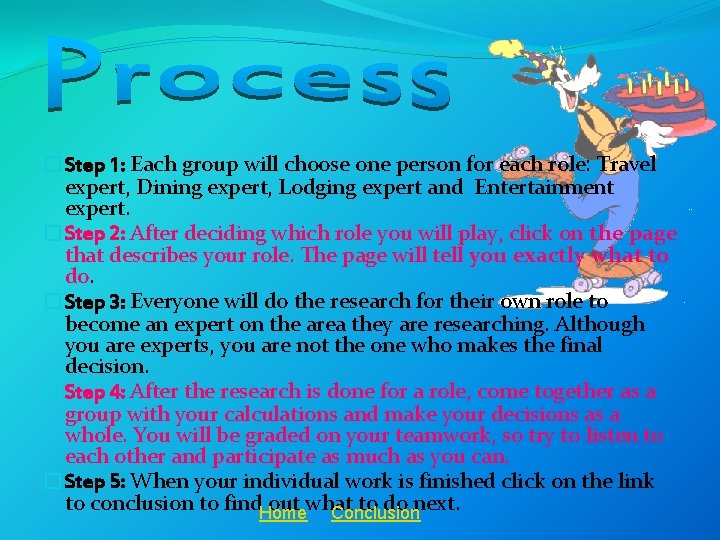 Process

Step 1: Each group will choose one person for each role: Travel expert, Dining expert, Lodging expert and Entertainment expert.

Step 2: After deciding which role you will play, click on the page that describes your role. The page will tell you exactly what to do.

Step 3: Everyone will do the research for their own role to become an expert on the area they are researching. Although you are experts, you are not the one who makes the final decision.

Step 4: After the research is done for a role, come together as a group with your calculations and make your decisions as a whole. You will be graded on your teamwork, so try to listen to each other and participate as much as you can.

Step 5: When your individual work is finished click on the link to conclusion to find out what to do next.

Home Conclusion